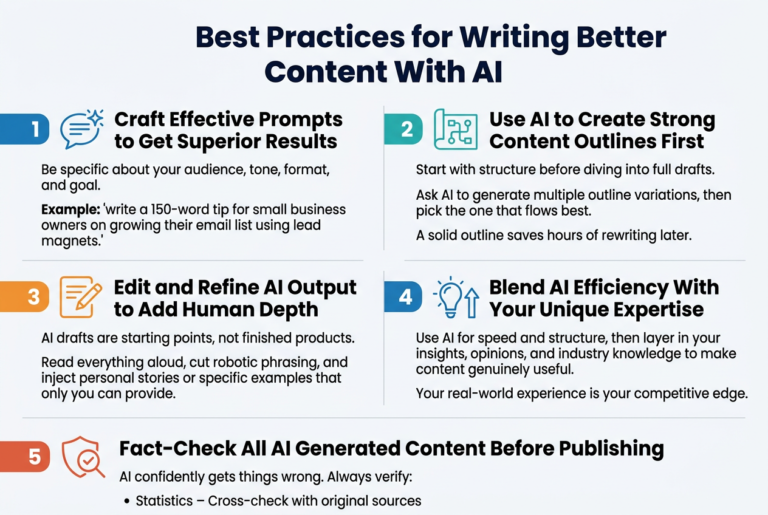 Best Practices for Writing Better Content With AI

1

Craft Effective Prompts to Get Superior Results

Be specific about your audience, tone, format, and goal.

Example: 'write a 150-word tip for small business owners on growing their email list using lead magnets.'

2

Use AI to Create Strong Content Outlines First

Start with structure before diving into full drafts.

Ask AI to generate multiple outline variations, then pick the one that flows best.

A solid outline saves hours of rewriting later.

3

Edit and Refine AI Output to Add Human Depth

AI drafts are starting points, not finished products.

Read everything aloud, cut robotic phrasing, and inject personal stories or specific examples that only you can provide.

4

Blend AI Efficiency With Your Unique Expertise

Use AI for speed and structure, then layer in your insights, opinions, and industry knowledge to make content genuinely useful.

Your real-world experience is your competitive edge.

5

Fact-Check All AI Generated Content Before Publishing

AI confidently gets things wrong. Always verify:

• Statistics – Cross-check with original sources